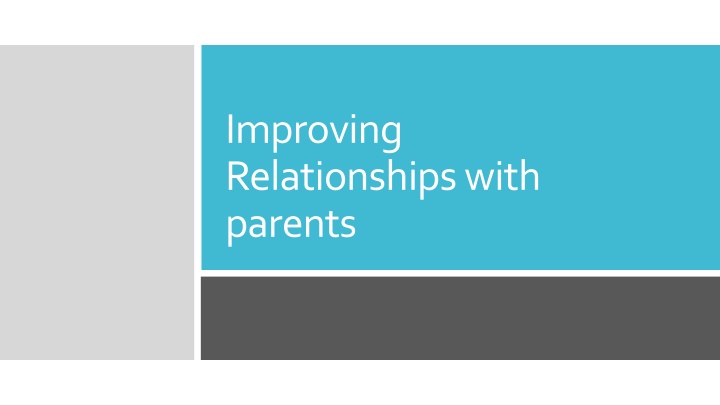 Improving Relationships with parents